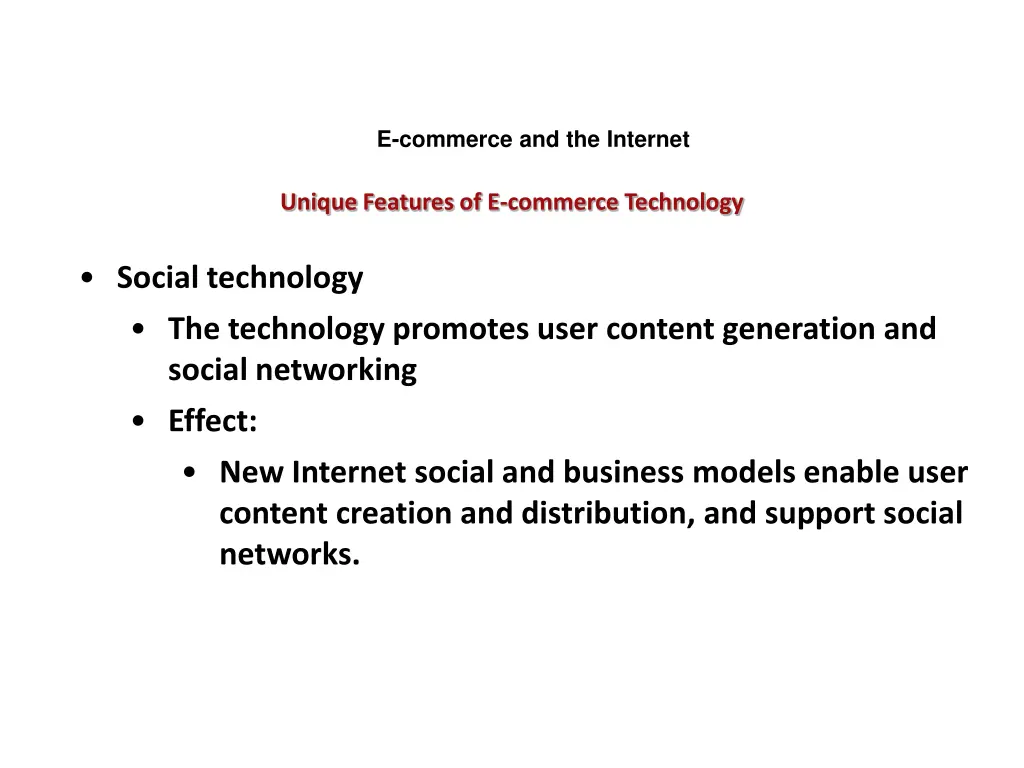 E-commerce and the Internet

Unique Features of E-commerce Technology

• Social technology
  • The technology promotes user content generation and social networking
  • Effect:
    • New Internet social and business models enable user content creation and distribution, and support social networks.